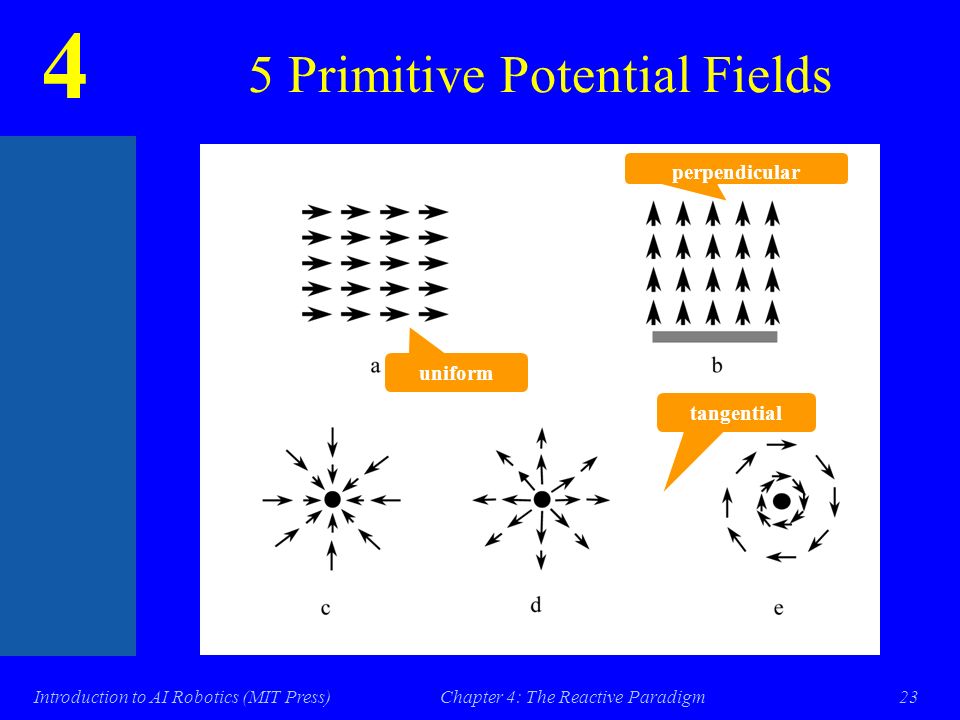 4

5 Primitive Potential Fields

perpendicular

a

uniform

b

tangential

c

d

e

Introduction to AI Robotics (MIT Press)

Chapter 4: The Reactive Paradigm

23